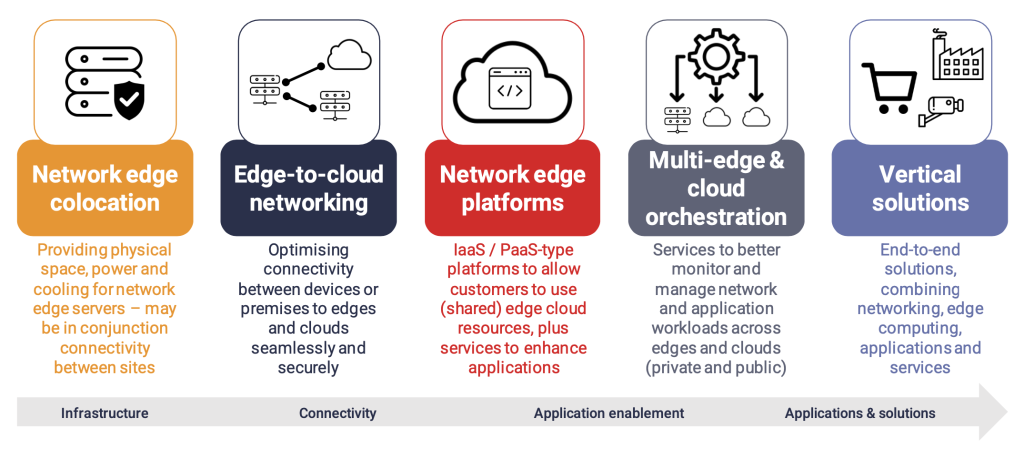 Network edge colocation

Providing physical space, power and cooling for network edge servers – may be in conjunction connectivity between sites

Edge-to-cloud networking

Optimising connectivity between devices or premises to edges and clouds seamlessly and securely

Network edge platforms

IaaS / PaaS-type platforms to allow customers to use (shared) edge cloud resources, plus services to enhance applications

Multi-edge & cloud orchestration

Services to better monitor and manage network and application workloads across edges and clouds (private and public)

Vertical solutions

End-to-end solutions, combining networking, edge computing, applications and services

Infrastructure

Connectivity

Application enablement

Applications & solutions